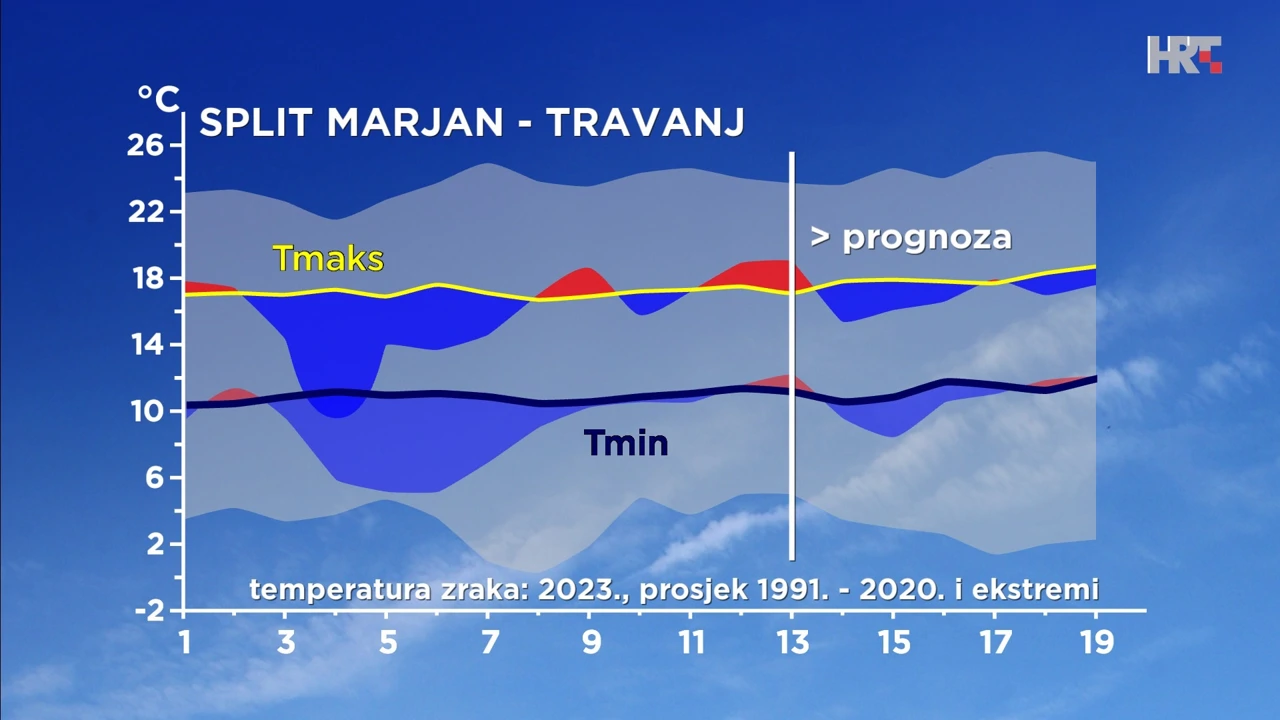 HRT

°C

SPLIT MARJAN - TRAVANJ

26
22
18
14
10
6
2
-2

Tmaks

> prognoza

Tmin

temperatura zraka: 2023., prosjek 1991. - 2020. i ekstremi

1
3
5
7
9
11
13
15
17
19